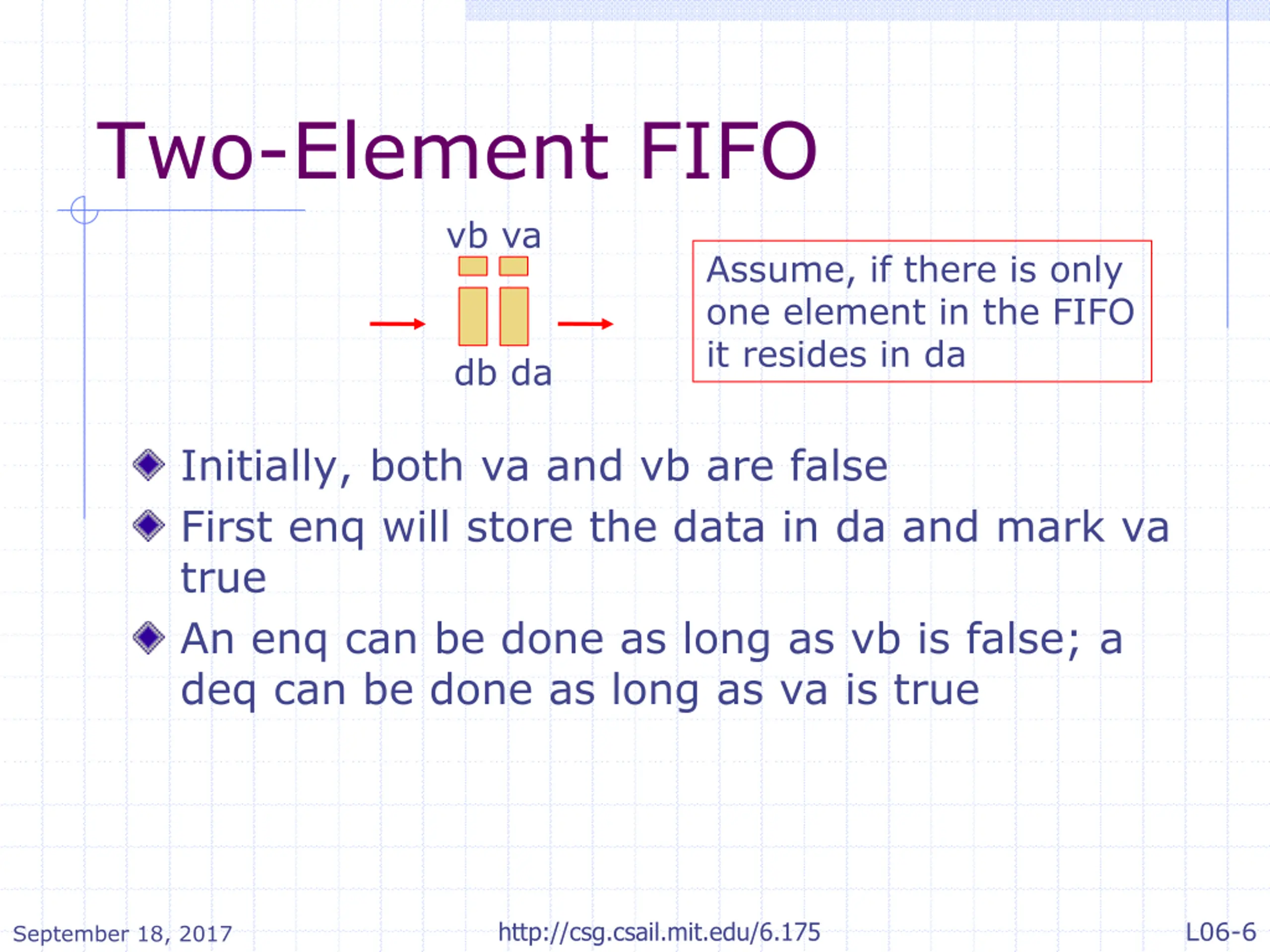 Two-Element FIFO

vb va

db da

Assume, if there is only one element in the FIFO it resides in da

Initially, both va and vb are false

First enq will store the data in da and mark va true

An enq can be done as long as vb is false; a deq can be done as long as va is true

September 18, 2017

http://csg.csail.mit.edu/6.175

L06-6